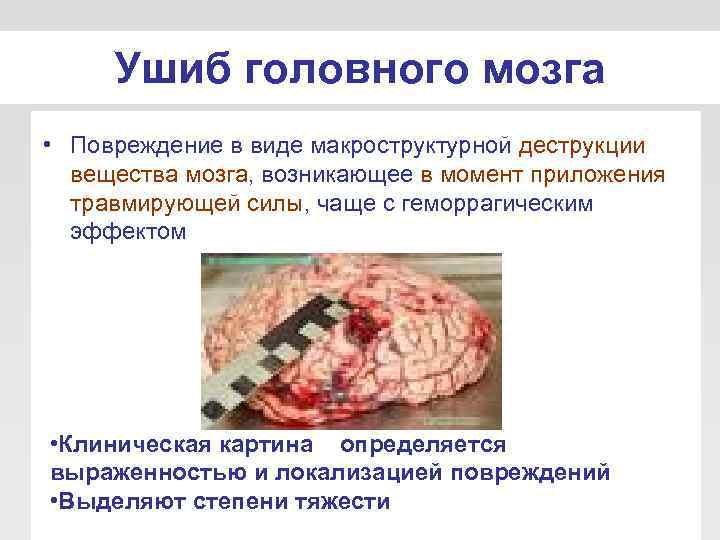 Ушиб головного мозга

• Повреждение в виде макроструктурной деструкции вещества мозга, возникающее в момент приложения травмирующей силы, чаще с геморрагическим эффектом

•Клиническая картина определяется выраженностью и локализацией повреждений
•Выделяют степени тяжести